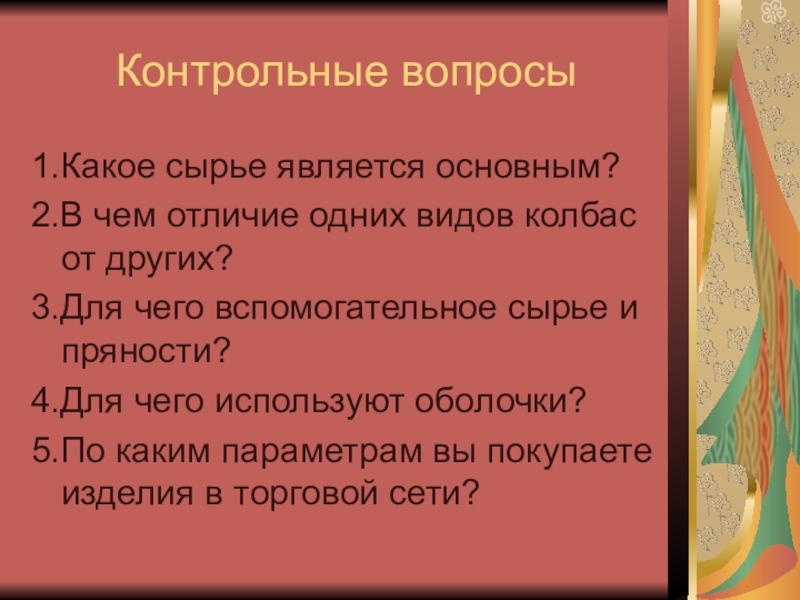 Контрольные вопросы

1.Какое сырье является основным?
2.В чем отличие одних видов колбас от других?
3.Для чего вспомогательное сырье и пряности?
4.Для чего используют оболочки?
5.По каким параметрам вы покупаете изделия в торговой сети?